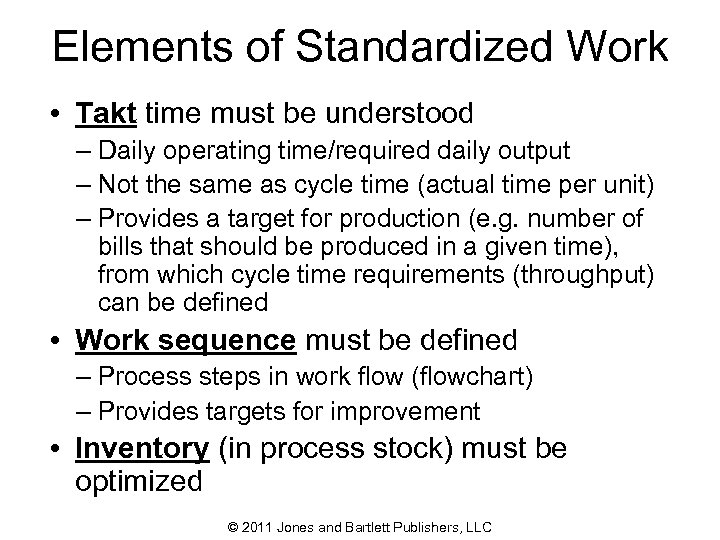 Elements of Standardized Work

• Takt time must be understood
– Daily operating time/required daily output
– Not the same as cycle time (actual time per unit)
– Provides a target for production (e.g. number of bills that should be produced in a given time), from which cycle time requirements (throughput) can be defined

• Work sequence must be defined
– Process steps in work flow (flowchart)
– Provides targets for improvement

• Inventory (in process stock) must be optimized

© 2011 Jones and Bartlett Publishers, LLC